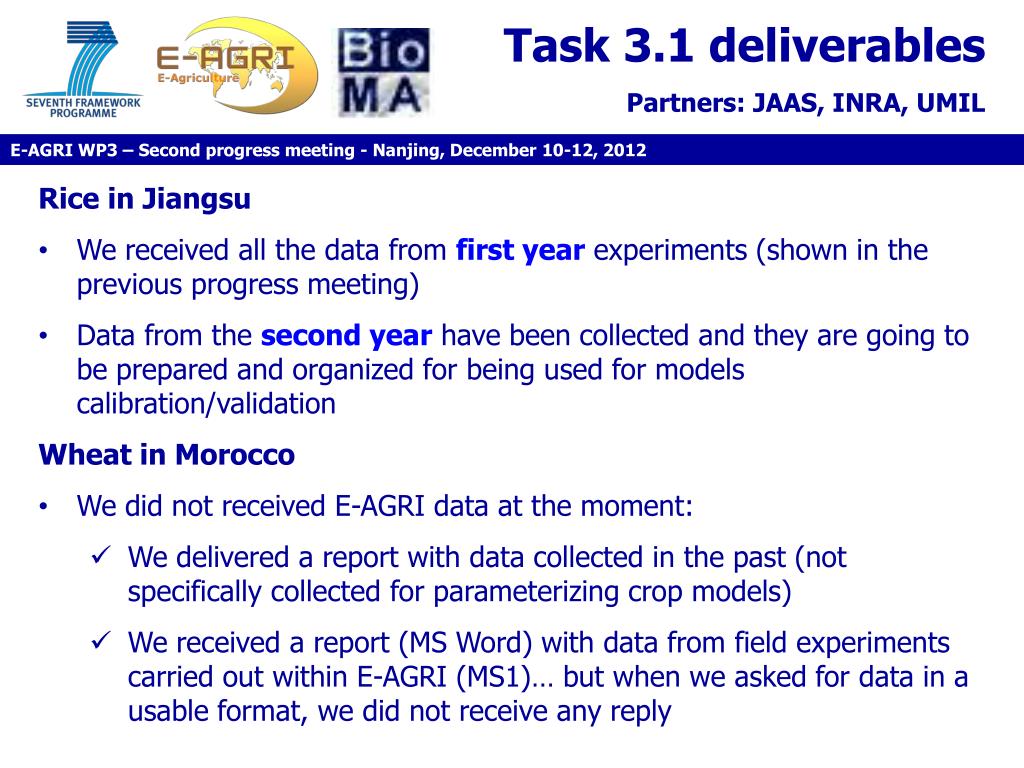 SEVENTH FRAMEWORK PROGRAMME

E-AGRI
E-Agriculture

Bio MA

Task 3.1 deliverables

Partners: JAAS, INRA, UMIL

E-AGRI WP3 – Second progress meeting - Nanjing, December 10-12, 2012

Rice in Jiangsu

• We received all the data from first year experiments (shown in the previous progress meeting)

• Data from the second year have been collected and they are going to be prepared and organized for being used for models calibration/validation

Wheat in Morocco

• We did not received E-AGRI data at the moment:

✓ We delivered a report with data collected in the past (not specifically collected for parameterizing crop models)

✓ We received a report (MS Word) with data from field experiments carried out within E-AGRI (MS1)… but when we asked for data in a usable format, we did not receive any reply